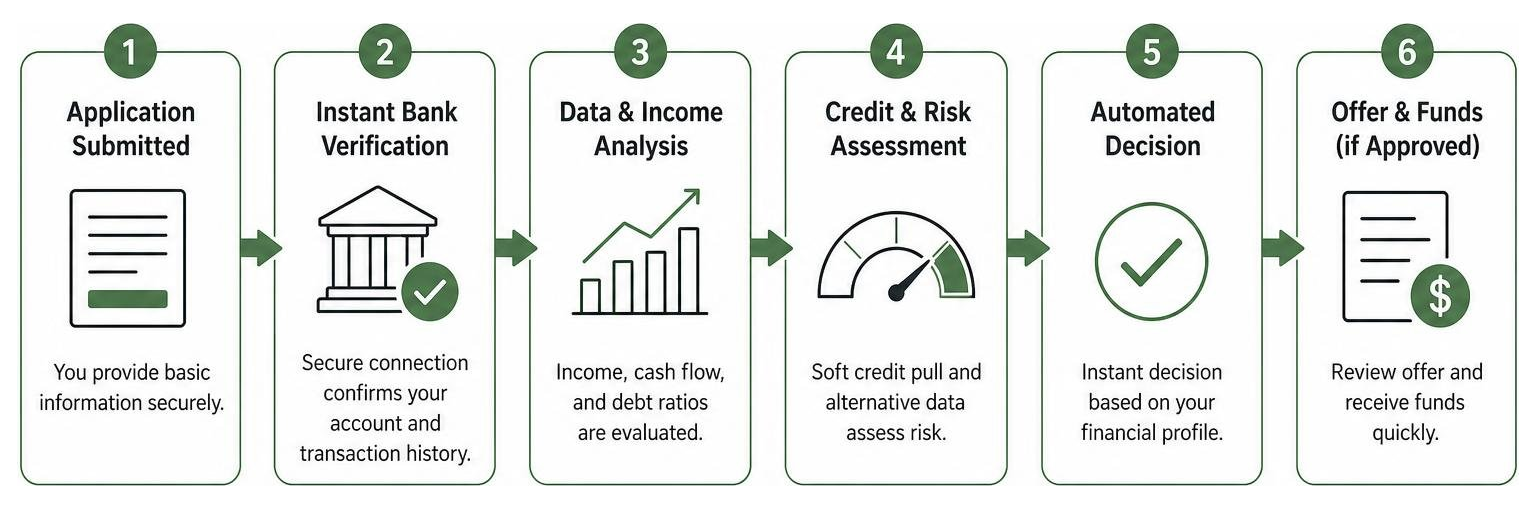 1

Application Submitted

You provide basic information securely.

2

Instant Bank Verification

Secure connection confirms your account and transaction history.

3

Data & Income Analysis

Income, cash flow, and debt ratios are evaluated.

4

Credit & Risk Assessment

Soft credit pull and alternative data assess risk.

5

Automated Decision

Instant decision based on your financial profile.

6

Offer & Funds (if Approved)

$

Review offer and receive funds quickly.